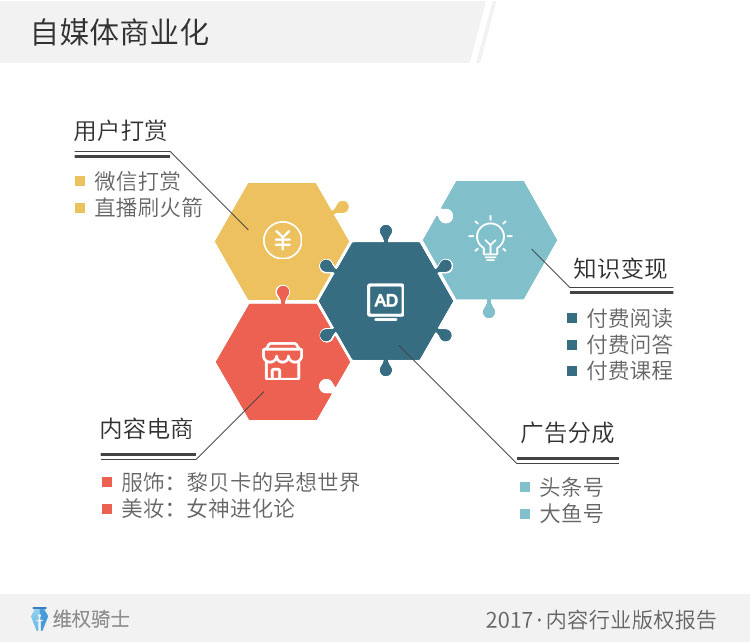 自媒体商业化

用户打赏
微信打赏
直播刷火箭

¥

AD

知识变现
付费阅读
付费问答
付费课程

内容电商
服饰：黎贝卡的异想世界
美妆：女神进化论

广告分成
头条号
大鱼号

维权骑士

2017·内容行业版权报告